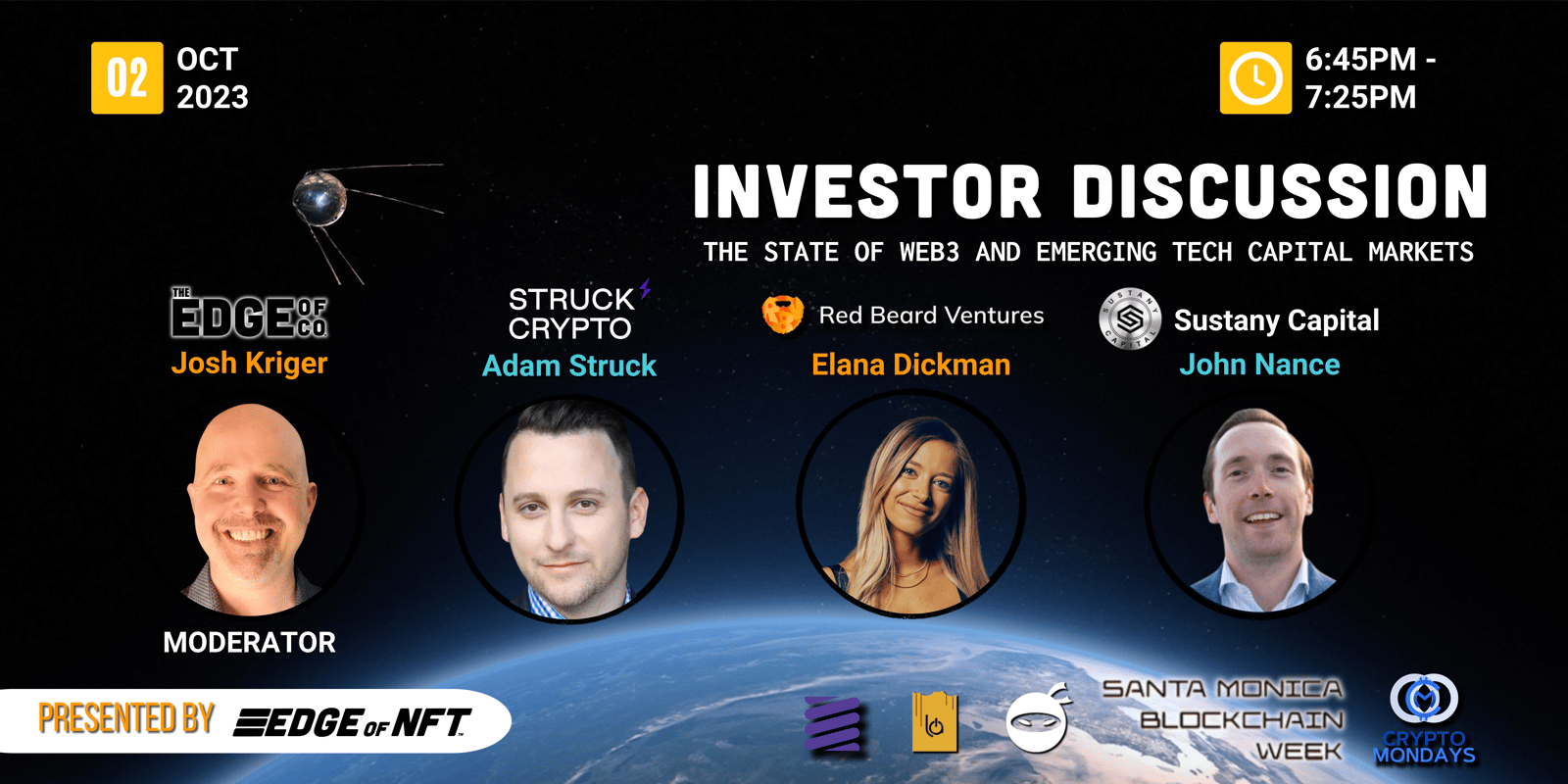 02 OCT 2023

6:45PM - 7:25PM

INVESTOR DISCUSSION

THE STATE OF WEB3 AND EMERGING TECH CAPITAL MARKETS

THE EDGE OF CO.
Josh Kriger

STRUCK CRYPTO
Adam Struck

Red Beard Ventures
Elana Dickman

SUSTANY CAPITAL
Sustany Capital
John Nance

MODERATOR

PRESENTED BY EDGE OF NFT

SANTA MONICA BLOCKCHAIN WEEK

CRYPTO MONDAYS